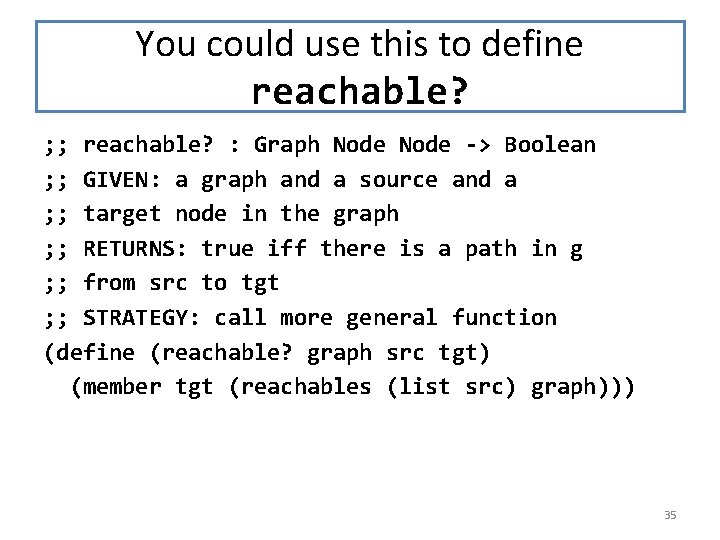 You could use this to define reachable?

;; reachable? : Graph Node Node -> Boolean
;; GIVEN: a graph and a source and a
;; target node in the graph
;; RETURNS: true iff there is a path in g
;; from src to tgt
;; STRATEGY: call more general function
(define (reachable? graph src tgt)
  (member tgt (reachables (list src) graph)))

35